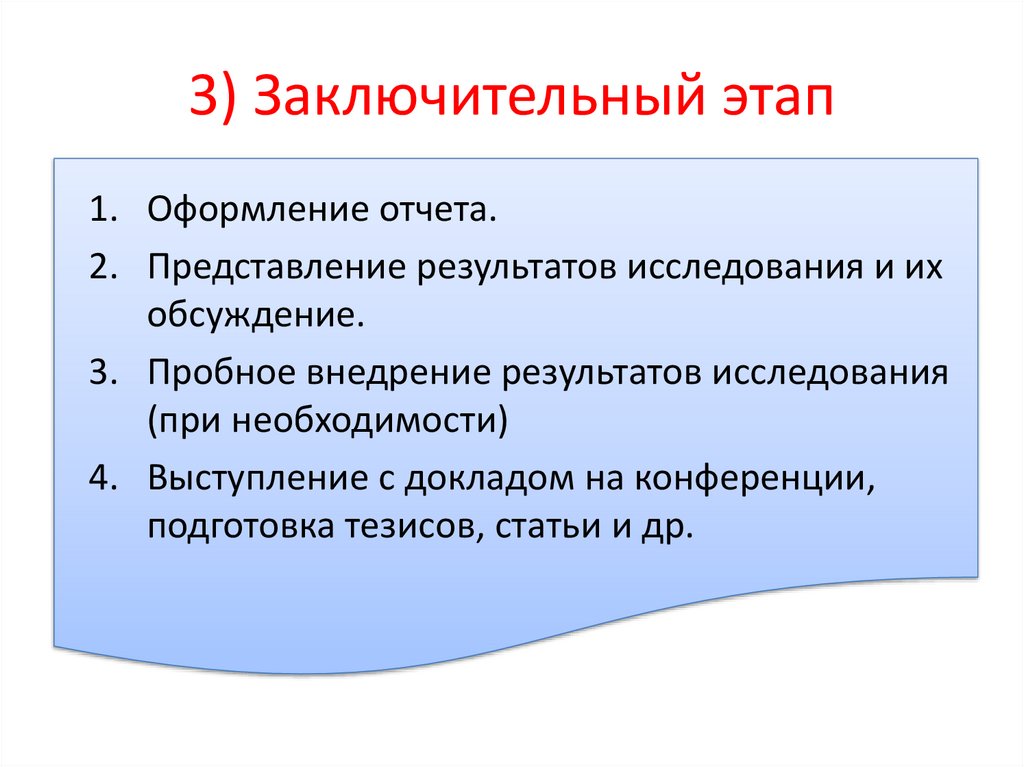 3) Заключительный этап

1. Оформление отчета.
2. Представление результатов исследования и их обсуждение.
3. Пробное внедрение результатов исследования (при необходимости)
4. Выступление с докладом на конференции, подготовка тезисов, статьи и др.